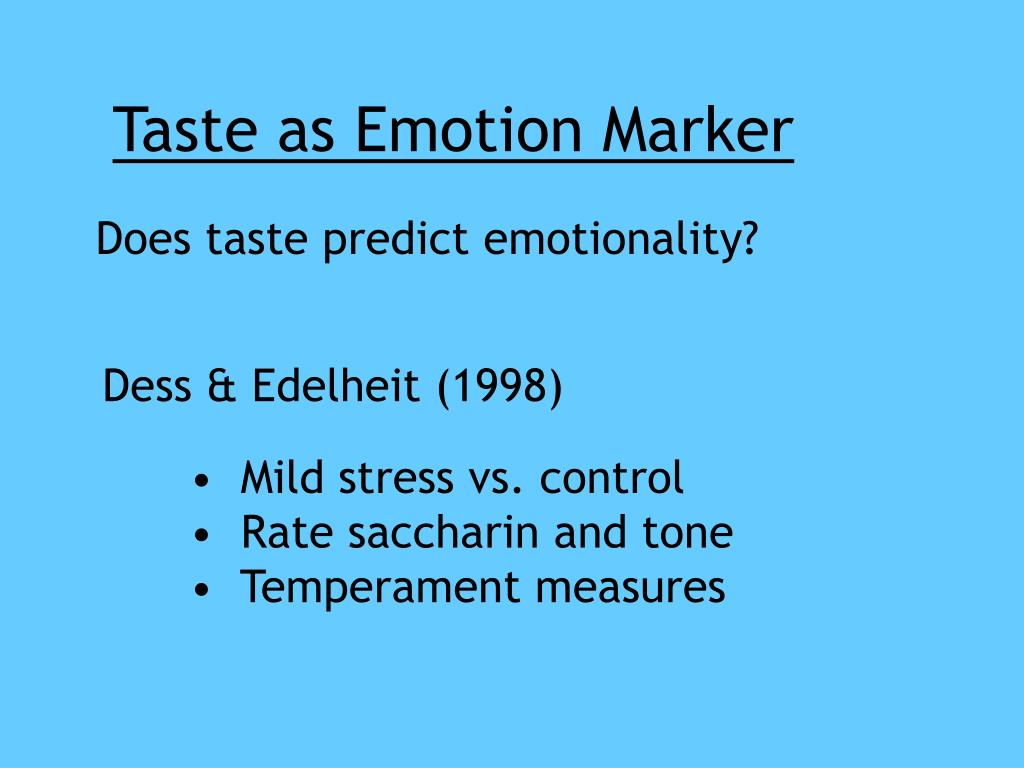 Taste as Emotion Marker

Does taste predict emotionality?

Dess & Edelheit (1998)

• Mild stress vs. control
• Rate saccharin and tone
• Temperament measures